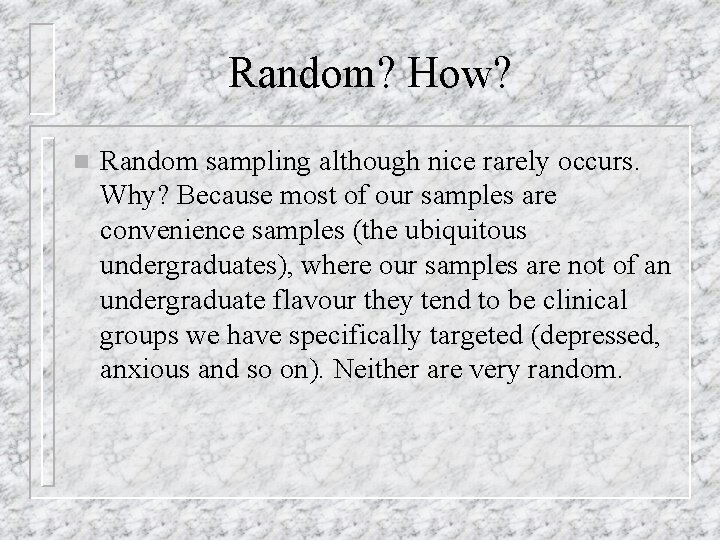 Random? How?

Random sampling although nice rarely occurs. Why? Because most of our samples are convenience samples (the ubiquitous undergraduates), where our samples are not of an undergraduate flavour they tend to be clinical groups we have specifically targeted (depressed, anxious and so on). Neither are very random.